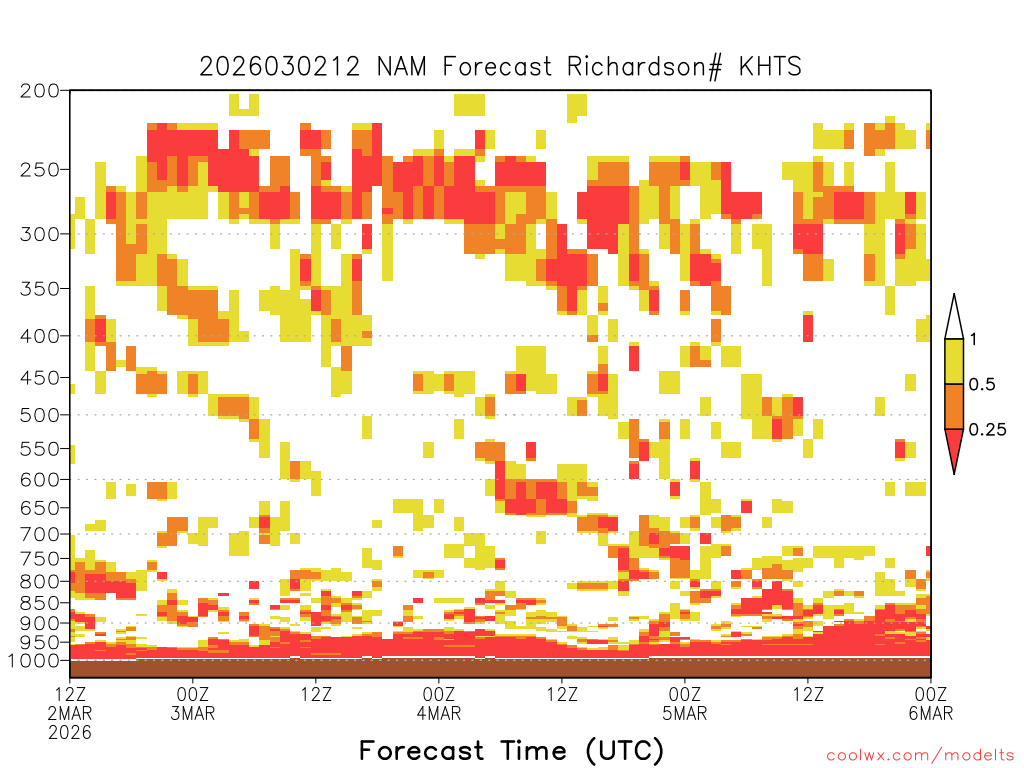 2026030212 NAM Forecast Richardson# KHTS

200
250
300
350
400
450
500
550
600
650
700
750
800
850
900
950
1000

1
0.5
0.25

12Z 2MAR 2026
00Z 3MAR
12Z
00Z 4MAR
12Z
00Z 5MAR
12Z
00Z 6MAR

Forecast Time (UTC)

coolwx.com/modelts